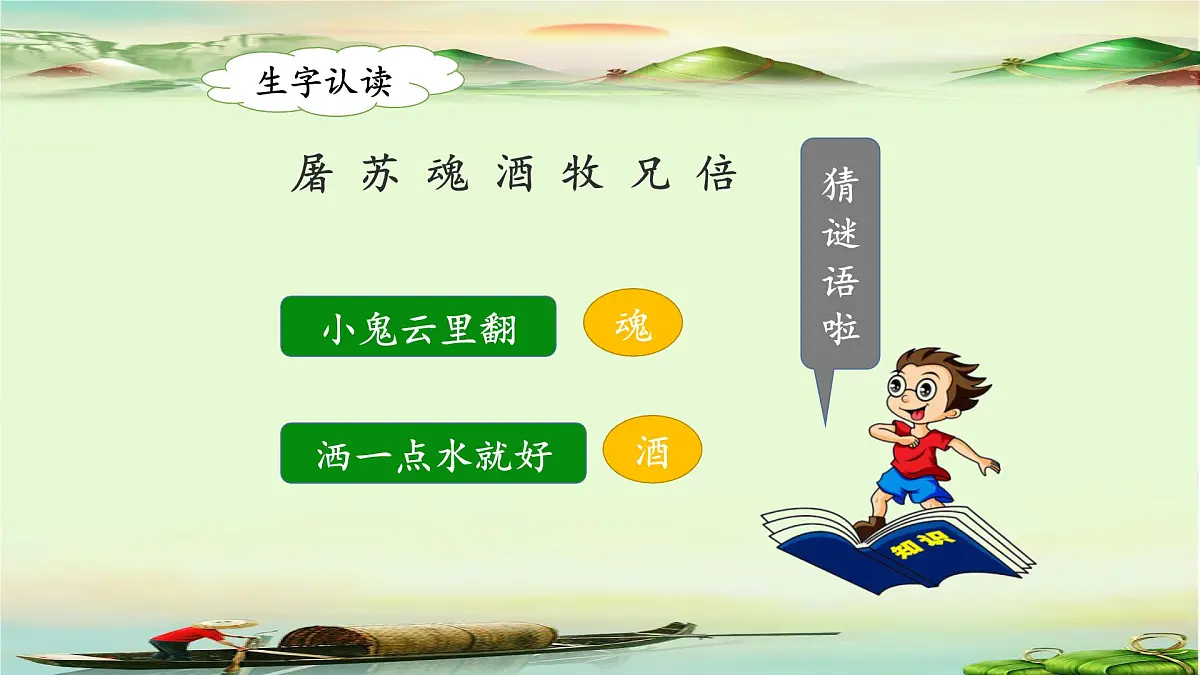 生字认读

屠 苏 魂 酒 牧 兄 倍

猜谜语啦

小鬼云里翻

魂

洒一点水就好

酒

知识